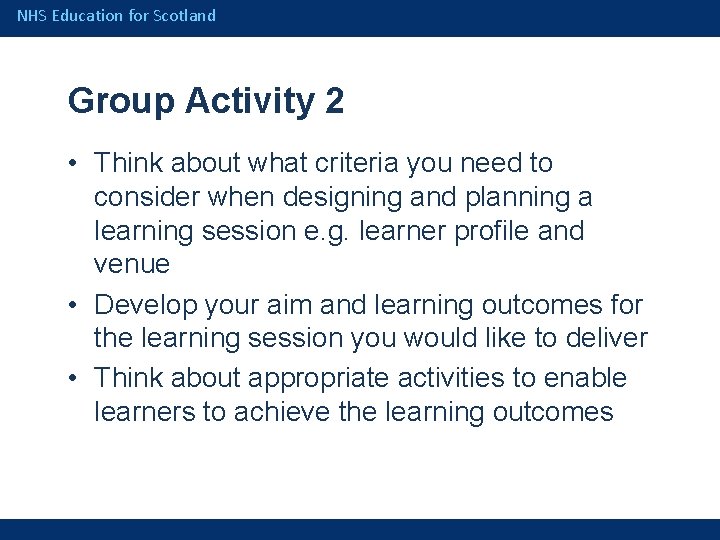 NHS Education for Scotland

Group Activity 2

• Think about what criteria you need to consider when designing and planning a learning session e.g. learner profile and venue
• Develop your aim and learning outcomes for the learning session you would like to deliver
• Think about appropriate activities to enable learners to achieve the learning outcomes